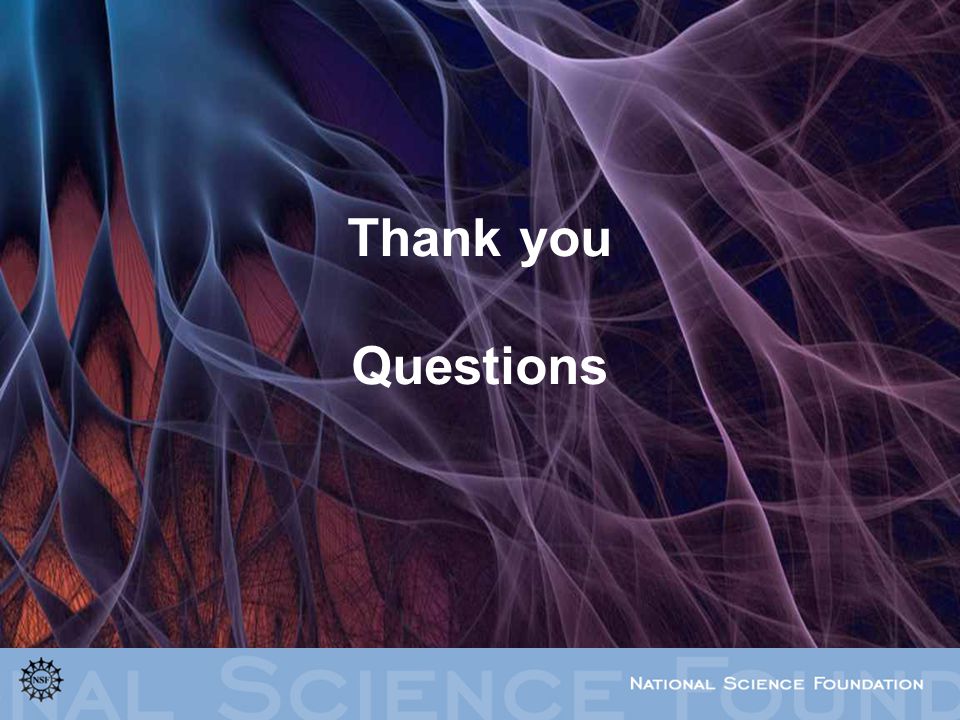 Thank you

Questions

NSF

NAL SCIENCE FOUND

NATIONAL SCIENCE FOUNDATION